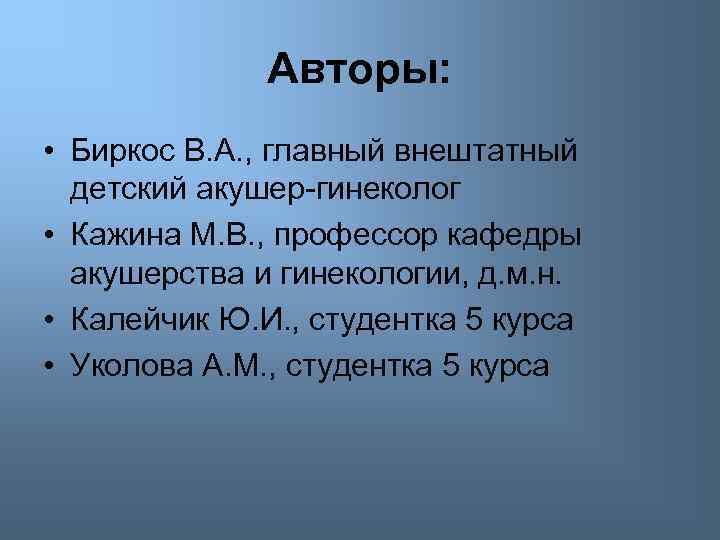 Авторы:

• Биркос В.А., главный внештатный детский акушер-гинеколог
• Кажина М.В., профессор кафедры акушерства и гинекологии, д.м.н.
• Калейчик Ю.И., студентка 5 курса
• Уколова А.М., студентка 5 курса